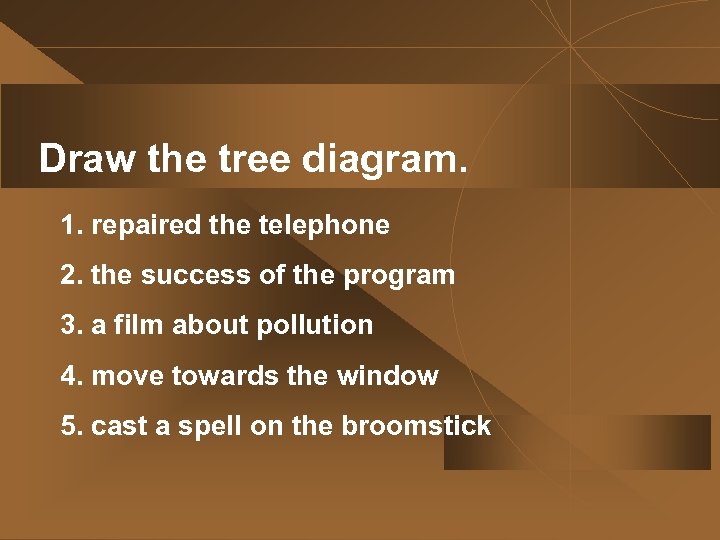 Draw the tree diagram.

1. repaired the telephone

2. the success of the program

3. a film about pollution

4. move towards the window

5. cast a spell on the broomstick